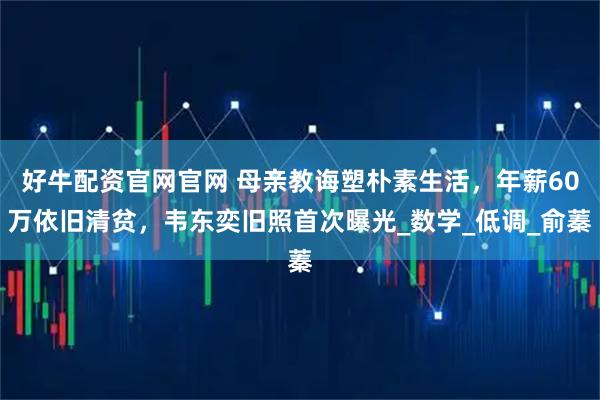 好牛配资官网官网 母亲教诲塑朴素生活，年薪60万依旧清贫，韦东奕旧照首次曝光_数学_低调_俞蓁蓁